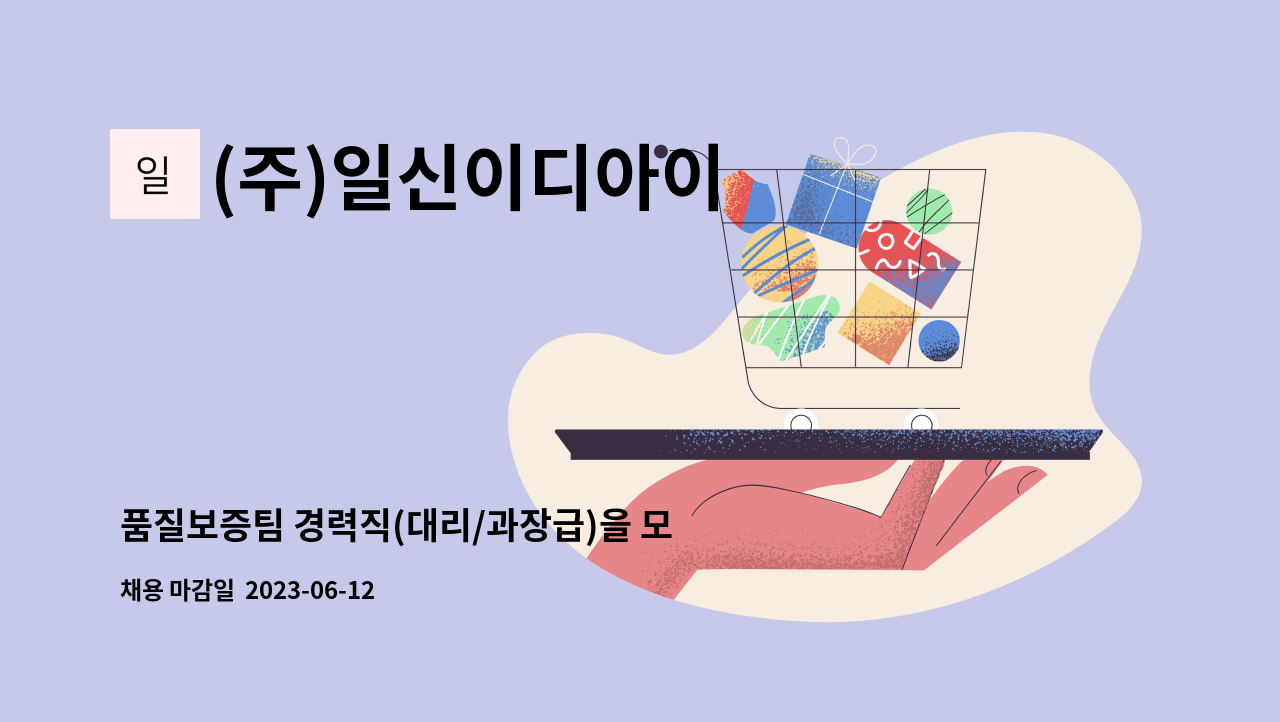 일

(주)일신이디아이

품질보증팀 경력직(대리/과장급)을 모

채용 마감일 2023-06-12